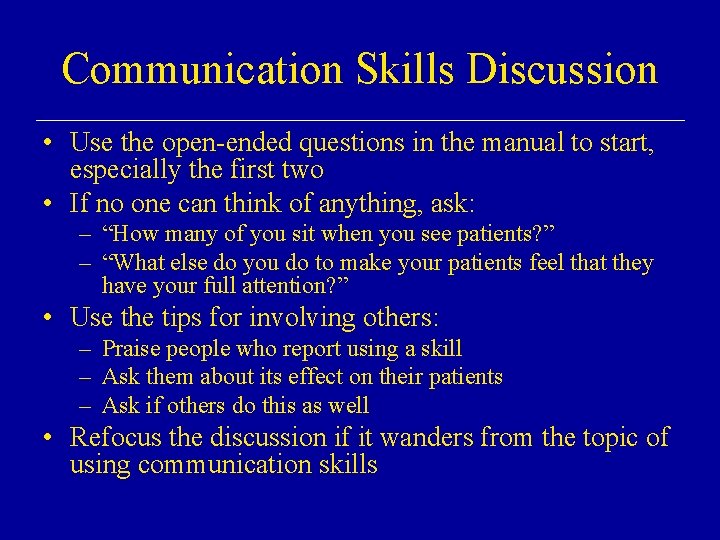 Communication Skills Discussion

• Use the open-ended questions in the manual to start, especially the first two
• If no one can think of anything, ask:
– “How many of you sit when you see patients?”
– “What else do you do to make your patients feel that they have your full attention?”
• Use the tips for involving others:
– Praise people who report using a skill
– Ask them about its effect on their patients
– Ask if others do this as well
• Refocus the discussion if it wanders from the topic of using communication skills